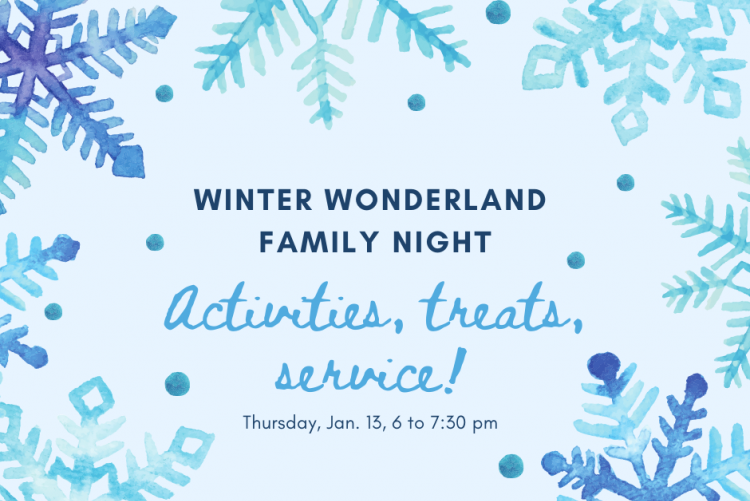 WINTER WONDERLAND FAMILY NIGHT

Activities, treats, service!

Thursday, Jan. 13, 6 to 7:30 pm